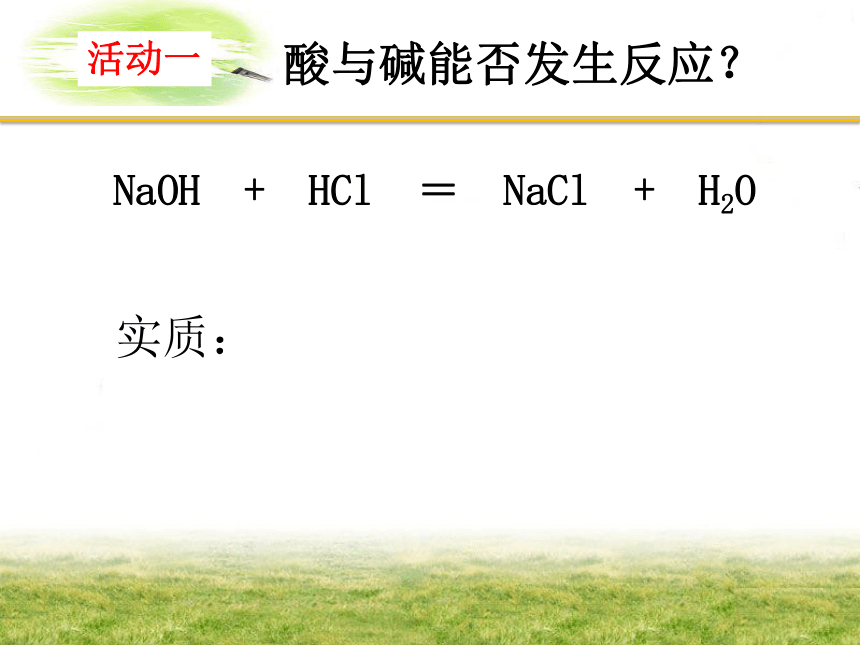 活动一 酸与碱能否发生反应？

$NaOH + HCl = NaCl + H_2O$

实质：